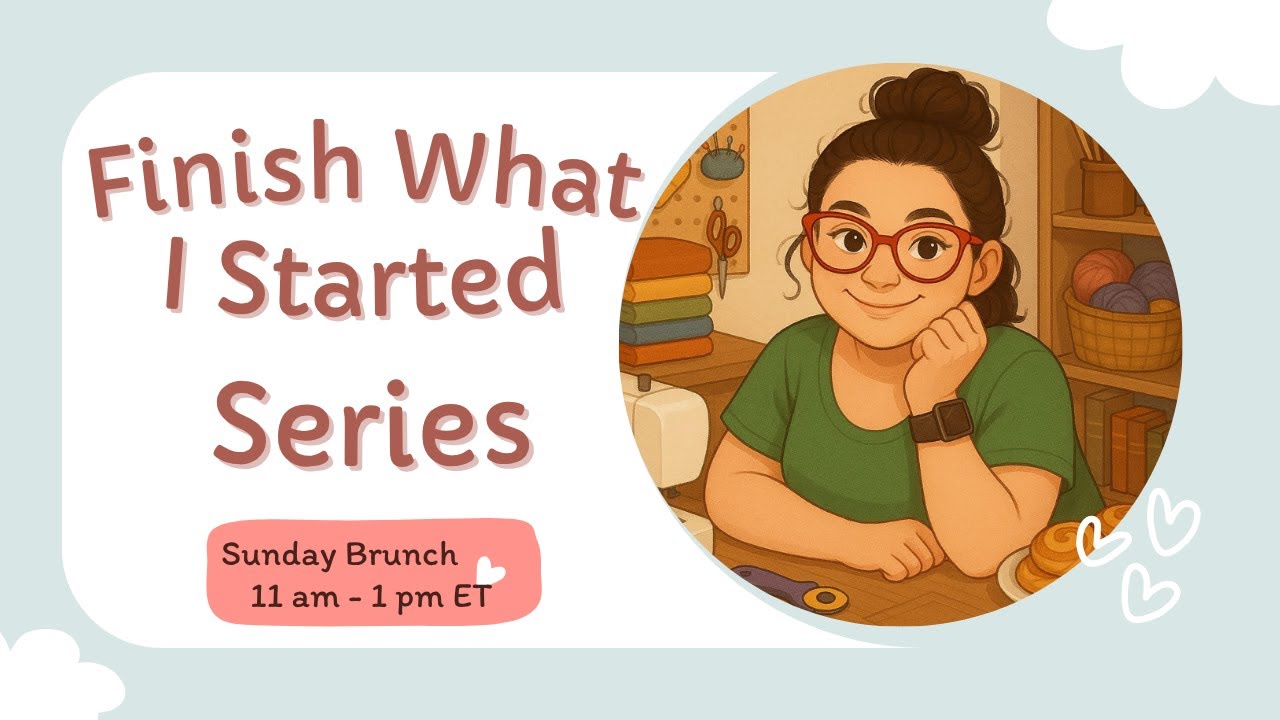 Finish What I Started

Series

Sunday Brunch
11 am - 1 pm ET